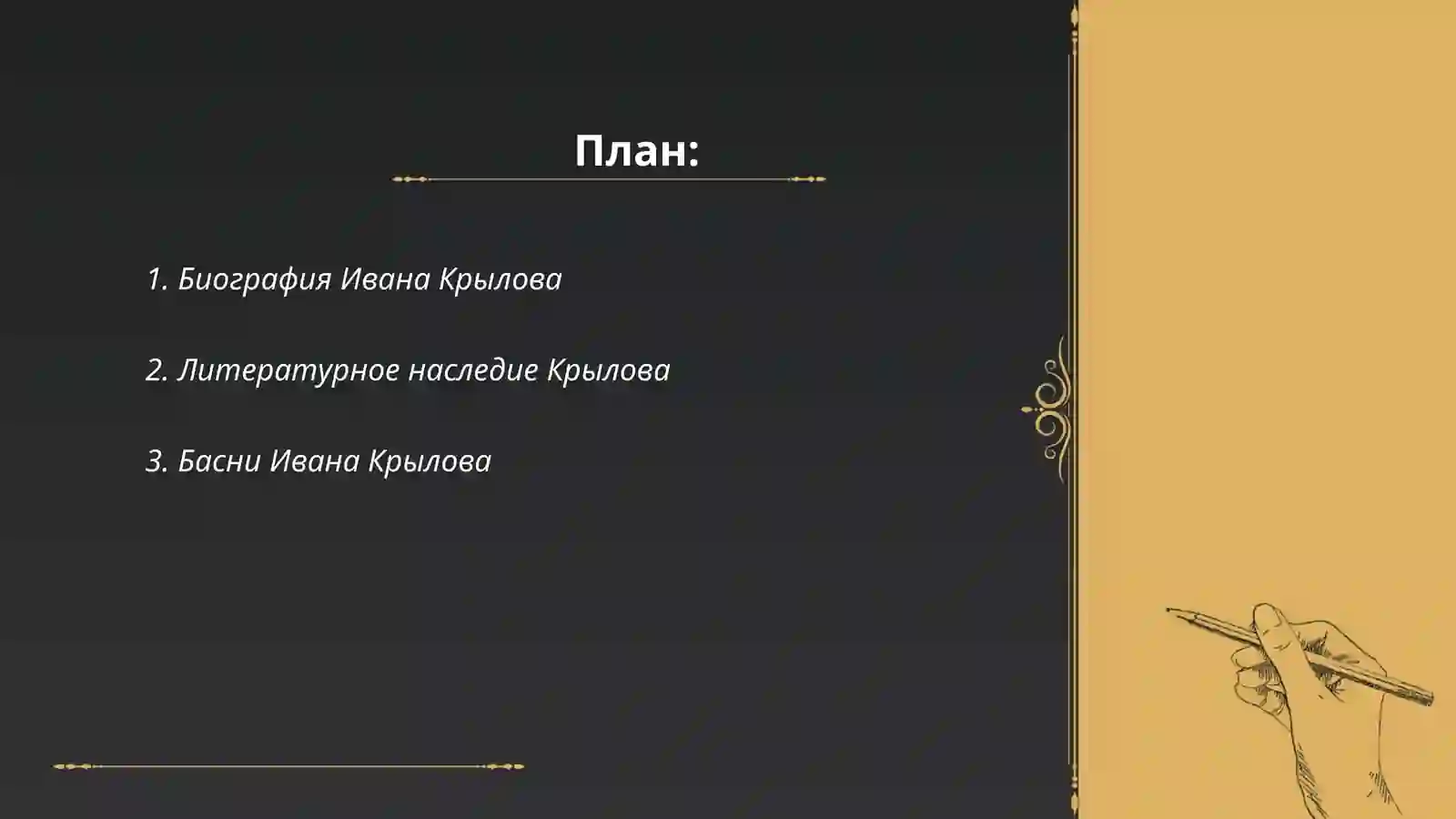 План:

1. Биография Ивана Крылова

2. Литературное наследие Крылова

3. Басни Ивана Крылова